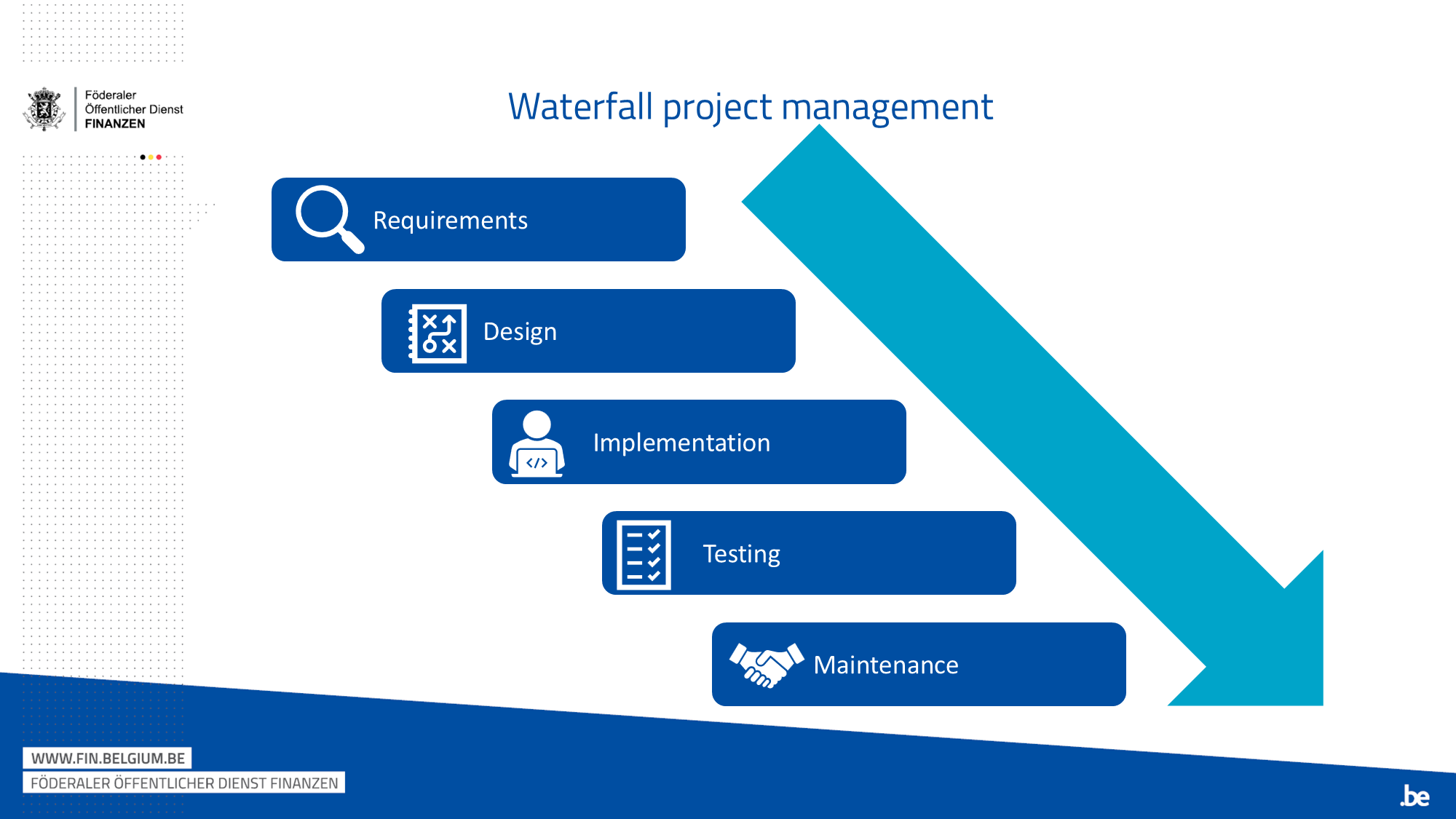 Föderaler
Öffentlicher Dienst
FINANZEN

Waterfall project management

Requirements

Design

Implementation

Testing

Maintenance

WWW.FIN.BELGIUM.BE
FÖDERALER ÖFFENTLICHER DIENST FINANZEN

.be